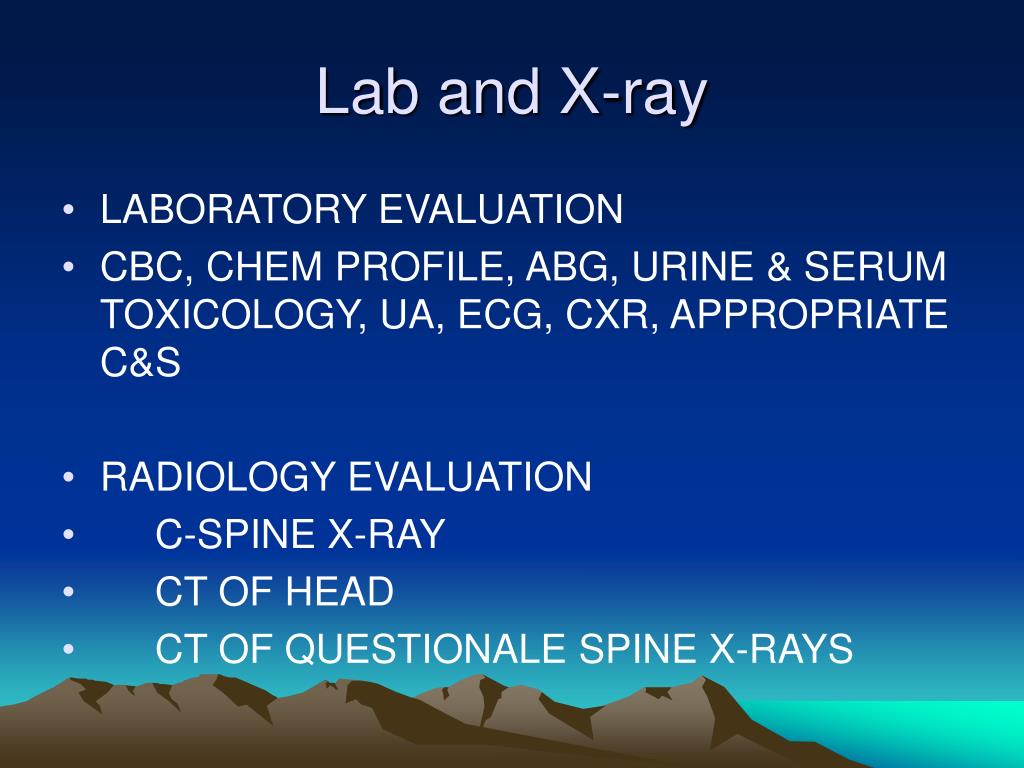 Lab and X-ray

• LABORATORY EVALUATION
• CBC, CHEM PROFILE, ABG, URINE & SERUM TOXICOLOGY, UA, ECG, CXR, APPROPRIATE C&S

• RADIOLOGY EVALUATION
• C-SPINE X-RAY
• CT OF HEAD
• CT OF QUESTIONALE SPINE X-RAYS